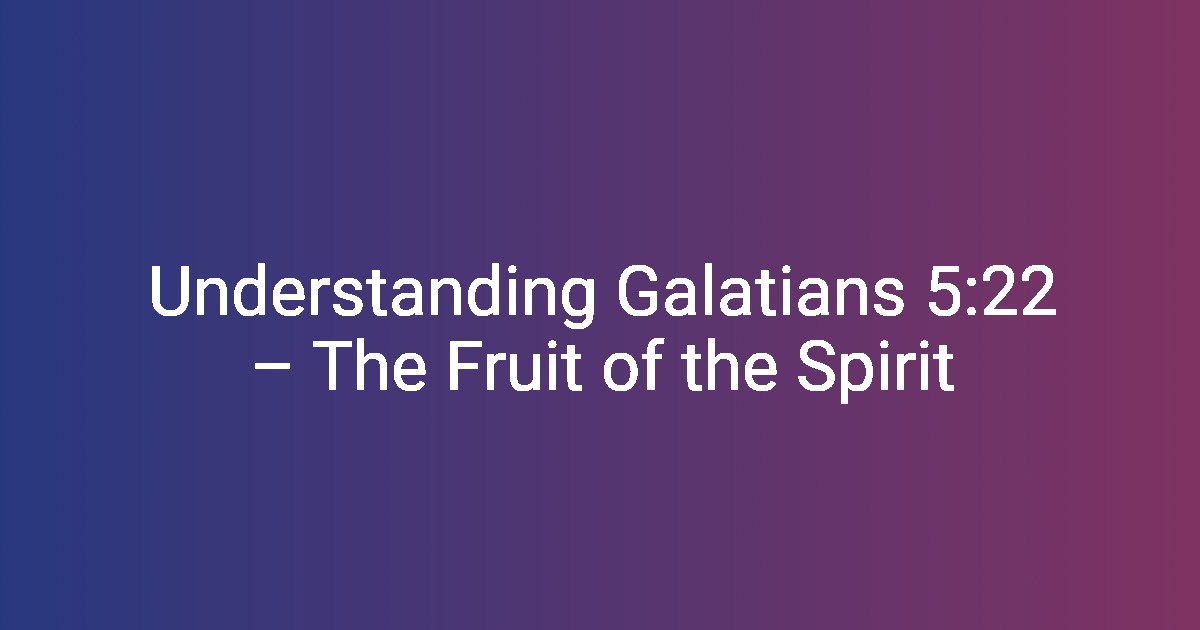 Understanding Galatians 5:22 – The Fruit of the Spirit